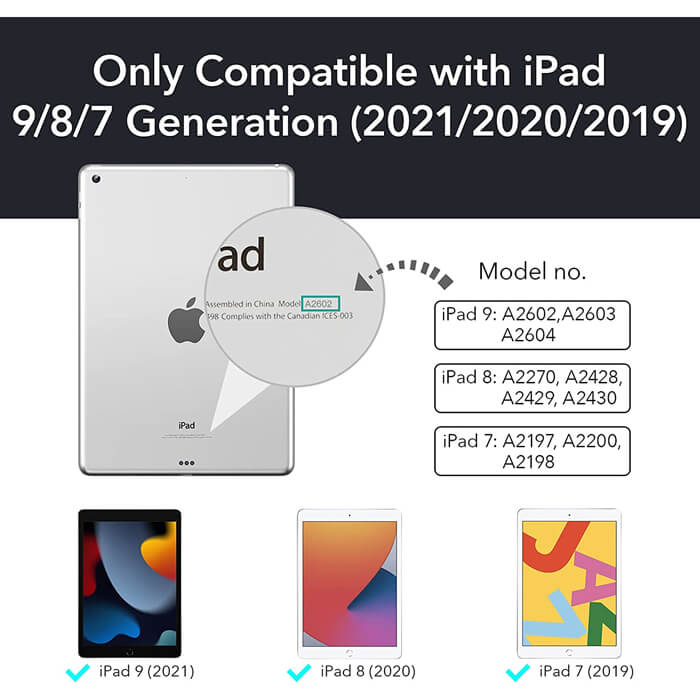 Only Compatible with iPad 9/8/7 Generation (2021/2020/2019)

ad

Assembled in China Model A2602
398 Complies with the Canadian ICES-003

iPad

Model no.

iPad 9: A2602,A2603 A2604

iPad 8: A2270, A2428, A2429, A2430

iPad 7: A2197, A2200, A2198

iPad 9 (2021)

iPad 8 (2020)

iPad 7 (2019)